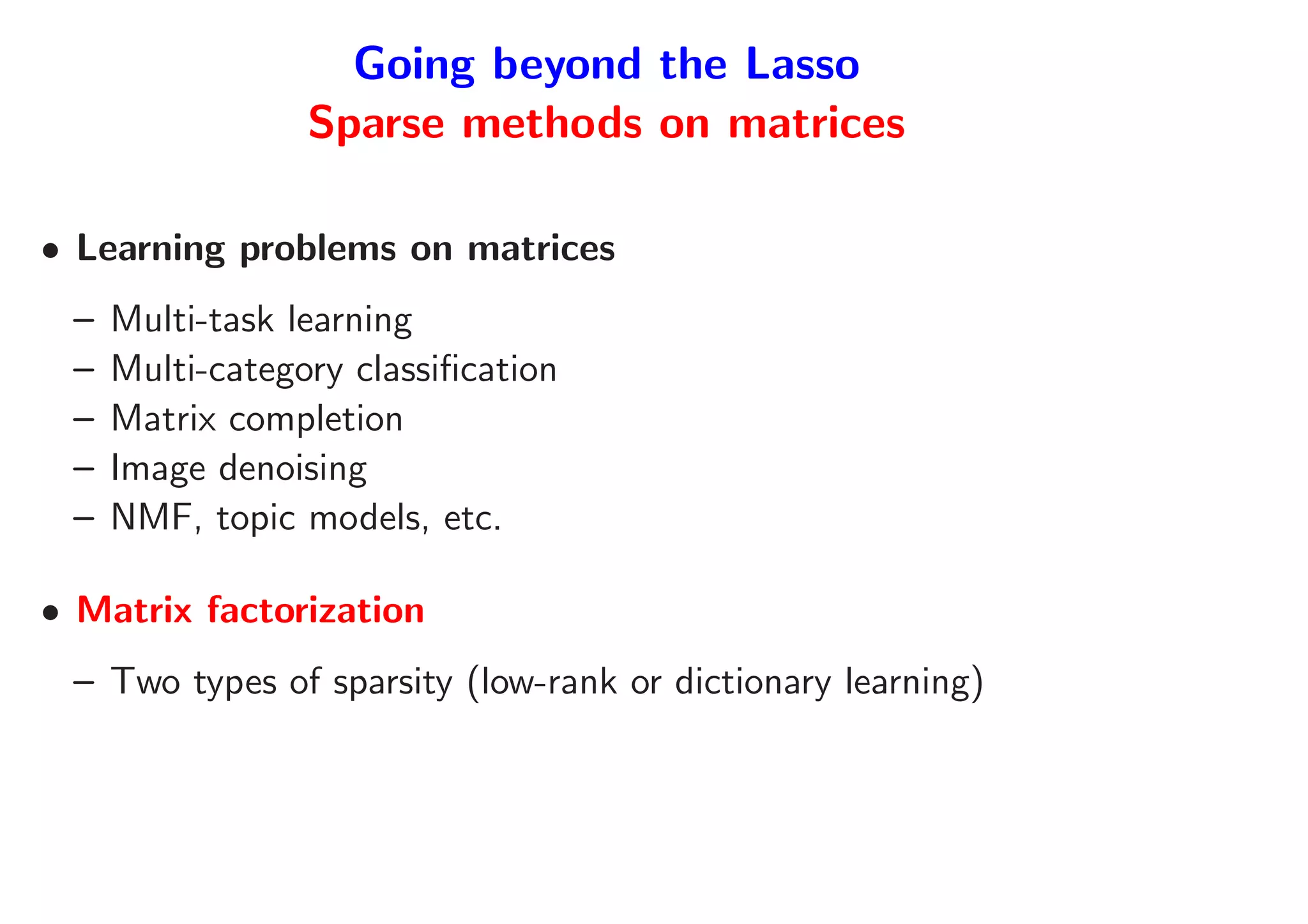 Going beyond the Lasso
Sparse methods on matrices

• Learning problems on matrices

– Multi-task learning
– Multi-category classification
– Matrix completion
– Image denoising
– NMF, topic models, etc.

• Matrix factorization

– Two types of sparsity (low-rank or dictionary learning)